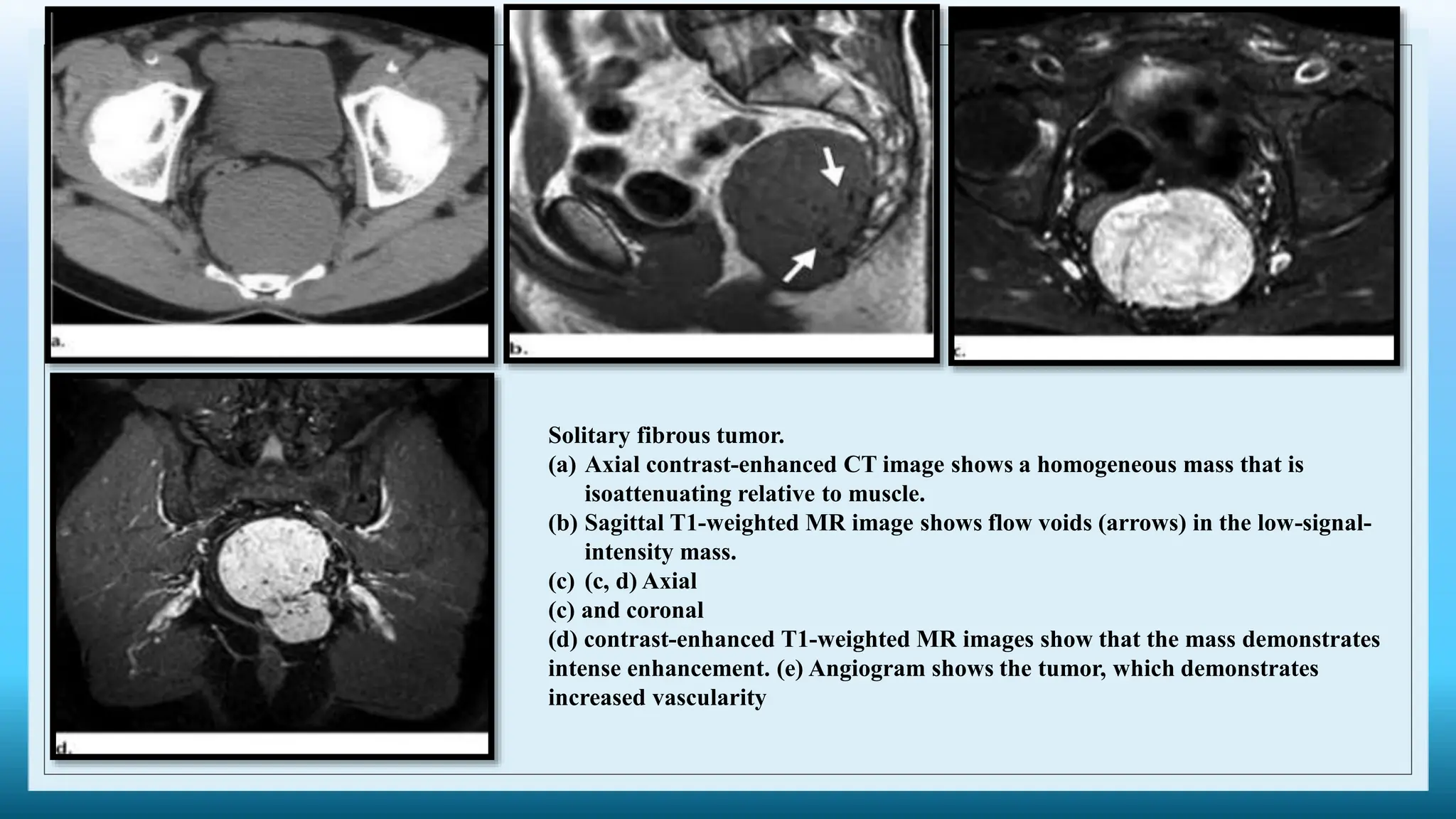 a.

b.

c.

d.

Solitary fibrous tumor.
(a) Axial contrast-enhanced CT image shows a homogeneous mass that is isoattenuating relative to muscle.
(b) Sagittal T1-weighted MR image shows flow voids (arrows) in the low-signal-intensity mass.
(c) (c, d) Axial
(c) and coronal
(d) contrast-enhanced T1-weighted MR images show that the mass demonstrates intense enhancement. (e) Angiogram shows the tumor, which demonstrates increased vascularity